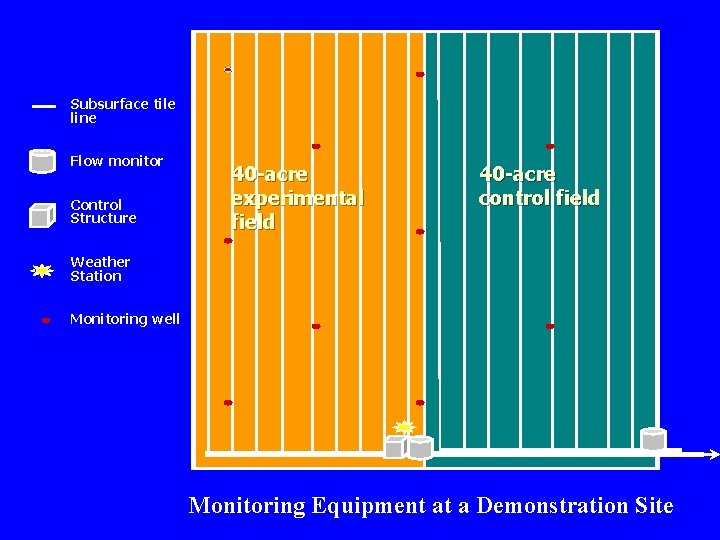 Subsurface tile line

Flow monitor

Control Structure

Weather Station

Monitoring well

40-acre experimental field

40-acre control field

Monitoring Equipment at a Demonstration Site